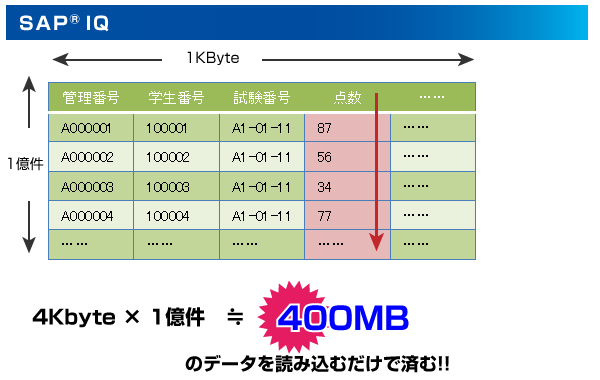 SAP® IQ

1KByte

1億件

| 管理番号 | 学生番号 | 試験番号 | 点数 | …… |
|---|---|---|---|---|
| A000001 | 100001 | A1-01-11 | 87 | …… |
| A000002 | 100002 | A1-01-11 | 56 | …… |
| A000003 | 100003 | A1-01-11 | 34 | …… |
| A000004 | 100004 | A1-01-11 | 77 | …… |
| …… | …… | …… | …… | …… |

4Kbyte × 1億件 ≒ 400MB

のデータを読み込むだけで済む!!